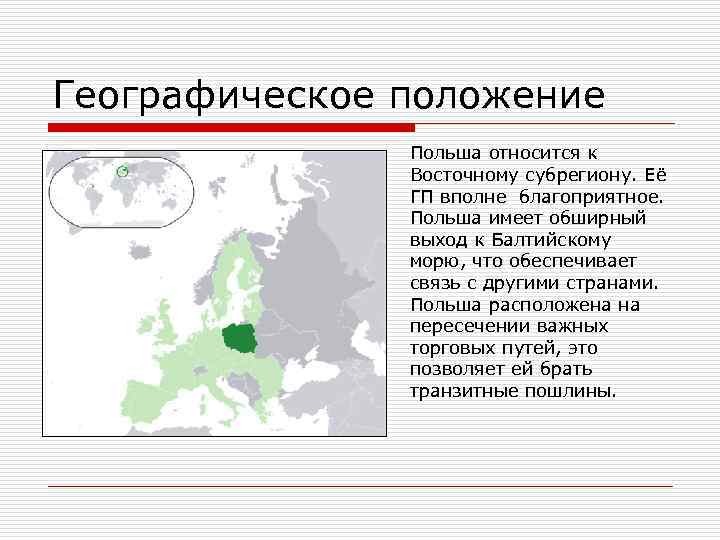 Географическое положение

Польша относится к Восточному субрегиону. Её ГП вполне благоприятное. Польша имеет обширный выход к Балтийскому морю, что обеспечивает связь с другими странами. Польша расположена на пересечении важных торговых путей, это позволяет ей брать транзитные пошлины.